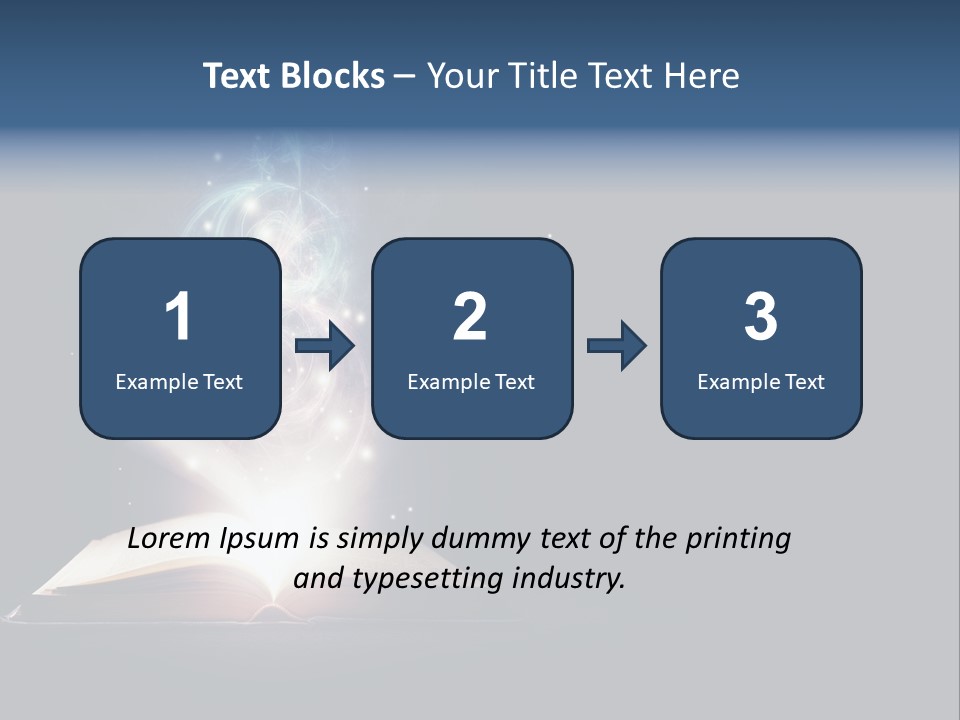 Text Blocks – Your Title Text Here

1
Example Text

2
Example Text

3
Example Text

Lorem Ipsum is simply dummy text of the printing and typesetting industry.